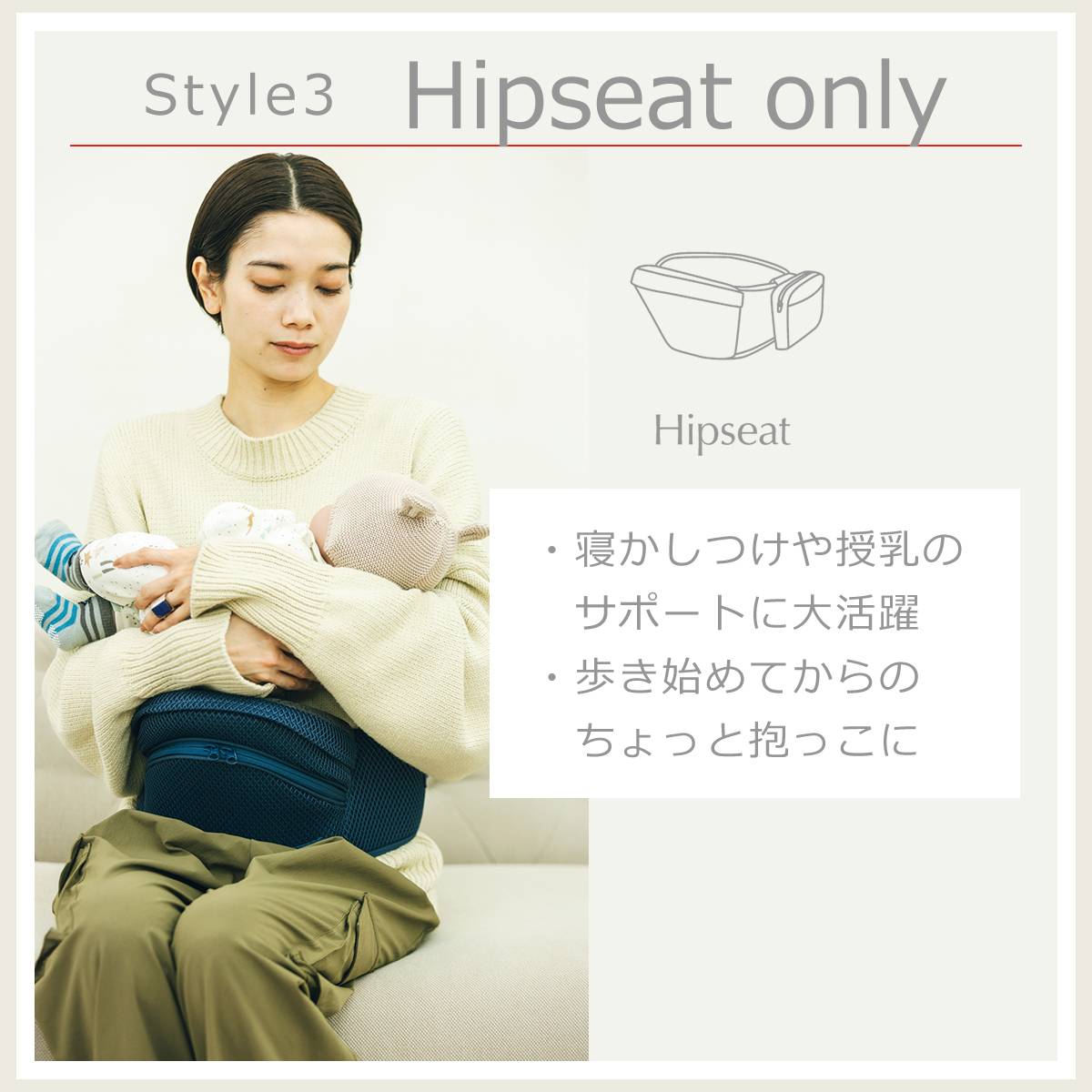 Style3 Hipseat only

Hipseat

・寝かしつけや授乳のサポートに大活躍
・歩き始めてからのちょっと抱っこに